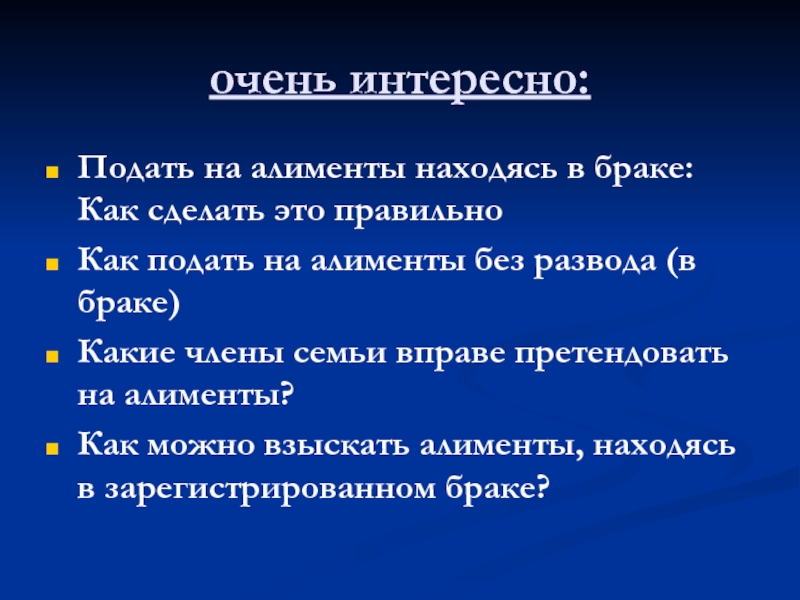 очень интересно:

Подать на алименты находясь в браке: Как сделать это правильно

Как подать на алименты без развода (в браке)

Какие члены семьи вправе претендовать на алименты?

Как можно взыскать алименты, находясь в зарегистрированном браке?